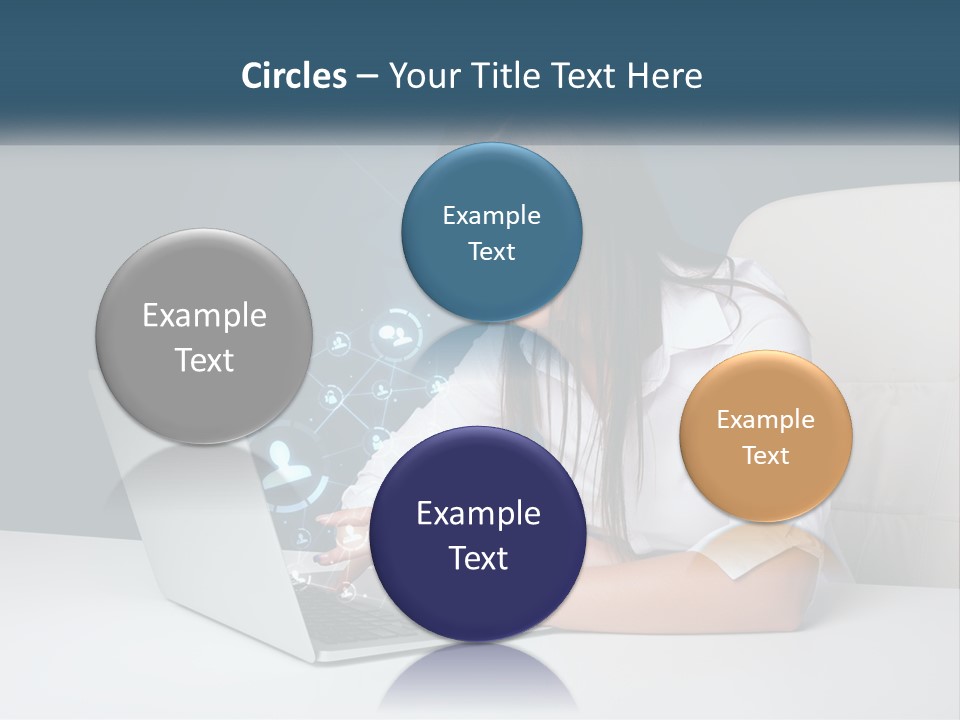 Circles – Your Title Text Here

Example Text

Example Text

Example Text

Example Text